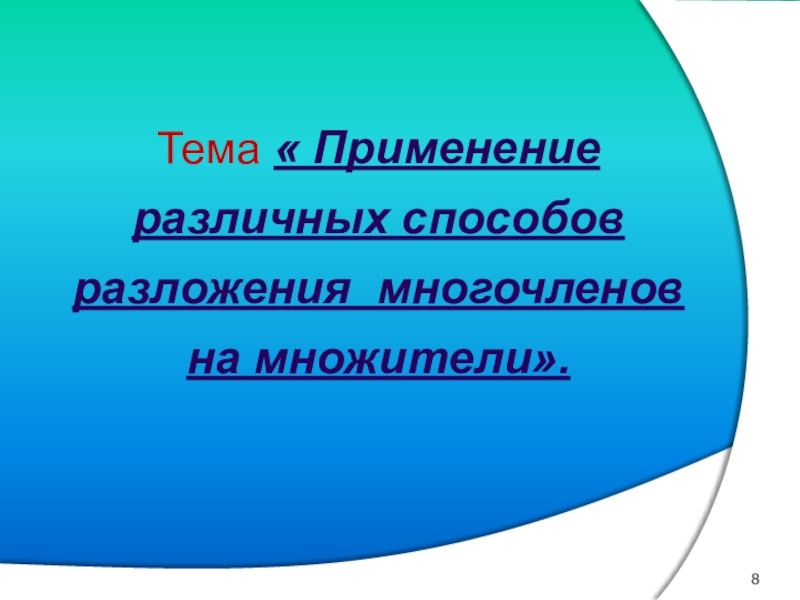 Тема « Применение различных способов разложения многочленов на множители».

8